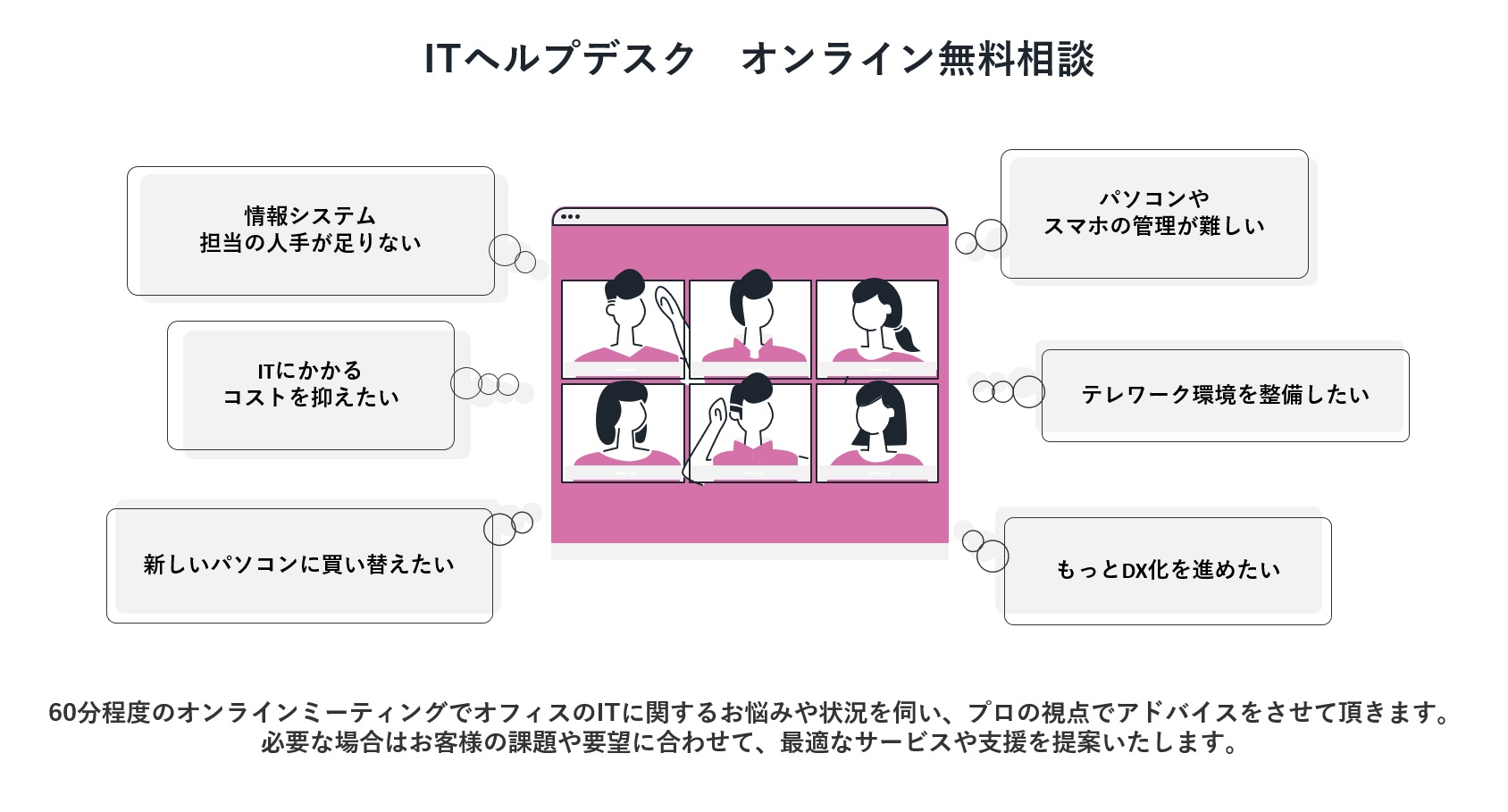 ITヘルプデスク　オンライン無料相談

情報システム
担当の人手が足りない

ITにかかる
コストを抑えたい

新しいパソコンに買い替えたい

パソコンや
スマホの管理が難しい

テレワーク環境を整備したい

もっとDX化を進めたい

60分程度のオンラインミーティングでオフィスのITに関するお悩みや状況を伺い、プロの視点でアドバイスをさせて頂きます。
必要な場合はお客様の課題や要望に合わせて、最適なサービスや支援を提案いたします。